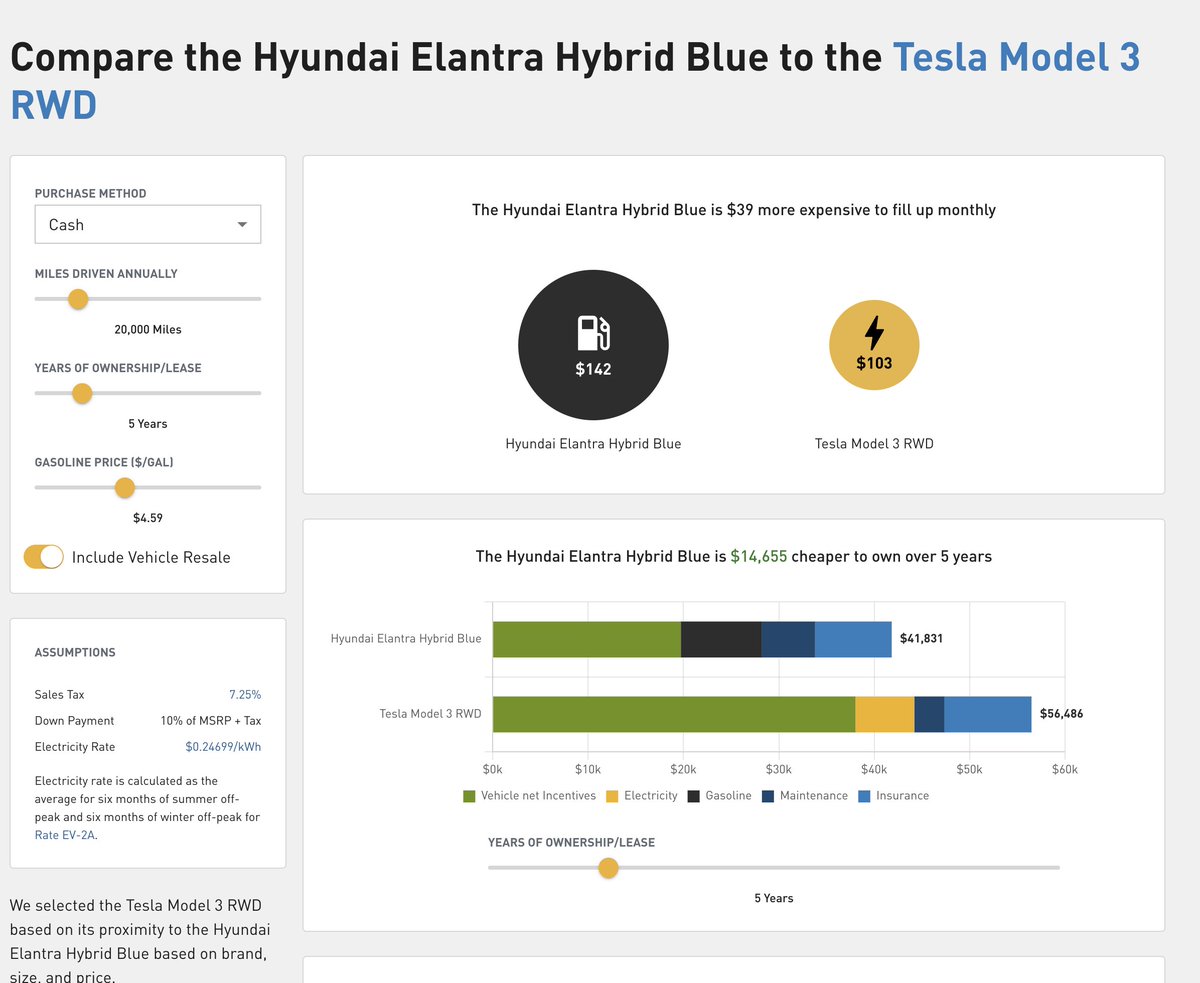 Compare the Hyundai Elantra Hybrid Blue to the Tesla Model 3 RWD

PURCHASE METHOD

Cash

MILES DRIVEN ANNUALLY

20,000 Miles

YEARS OF OWNERSHIP/LEASE

5 Years

GASOLINE PRICE ($/GAL)

$4.59

Include Vehicle Resale

ASSUMPTIONS

Sales Tax 7.25%

Down Payment 10% of MSRP + Tax

Electricity Rate $0.24699/kWh

Electricity rate is calculated as the average for six months of summer off-peak and six months of winter off-peak for Rate EV-2A.

We selected the Tesla Model 3 RWD based on its proximity to the Hyundai Elantra Hybrid Blue based on brand, size, and price.

The Hyundai Elantra Hybrid Blue is $39 more expensive to fill up monthly

$142

Hyundai Elantra Hybrid Blue

$103

Tesla Model 3 RWD

The Hyundai Elantra Hybrid Blue is $14,655 cheaper to own over 5 years

Hyundai Elantra Hybrid Blue $41,831

Tesla Model 3 RWD $56,486

$0k $10k $20k $30k $40k $50k $60k

Vehicle net Incentives Electricity Gasoline Maintenance Insurance

YEARS OF OWNERSHIP/LEASE

5 Years